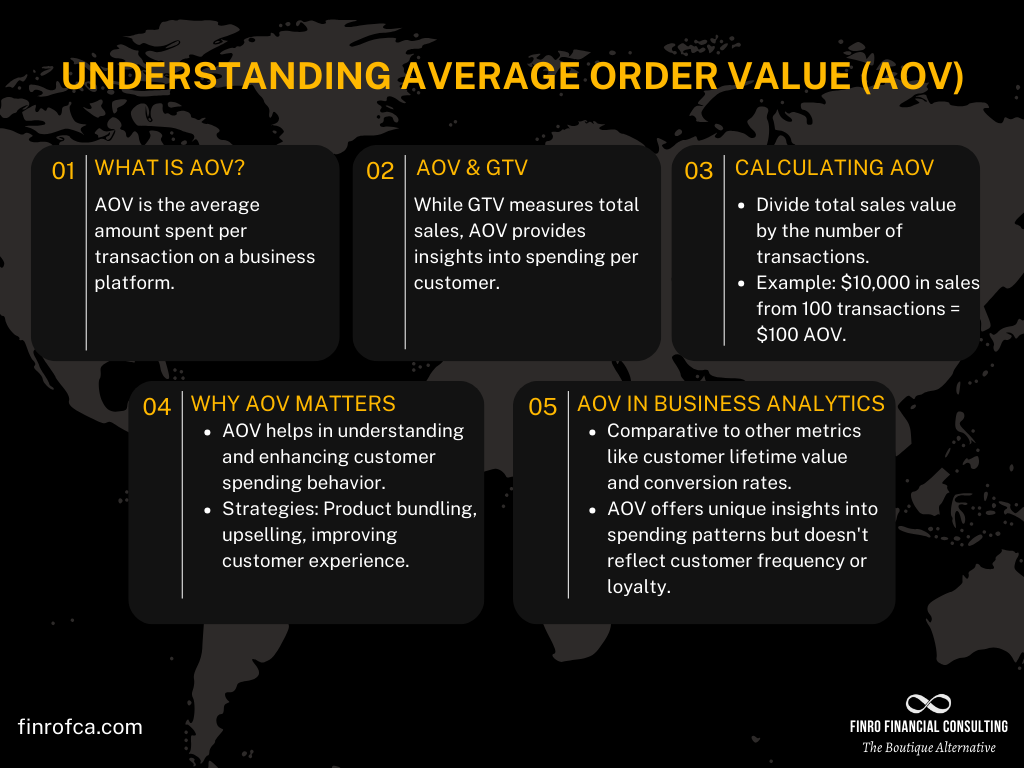 UNDERSTANDING AVERAGE ORDER VALUE (AOV)

01 WHAT IS AOV?

AOV is the average amount spent per transaction on a business platform.

02 AOV & GTV

While GTV measures total sales, AOV provides insights into spending per customer.

03 CALCULATING AOV

- Divide total sales value by the number of transactions.
- Example: \$10,000 in sales from 100 transactions = \$100 AOV.

04 WHY AOV MATTERS

- AOV helps in understanding and enhancing customer spending behavior.
- Strategies: Product bundling, upselling, improving customer experience.

05 AOV IN BUSINESS ANALYTICS

- Comparative to other metrics like customer lifetime value and conversion rates.
- AOV offers unique insights into spending patterns but doesn't reflect customer frequency or loyalty.

finrofca.com

FINRO FINANCIAL CONSULTING
The Boutique Alternative